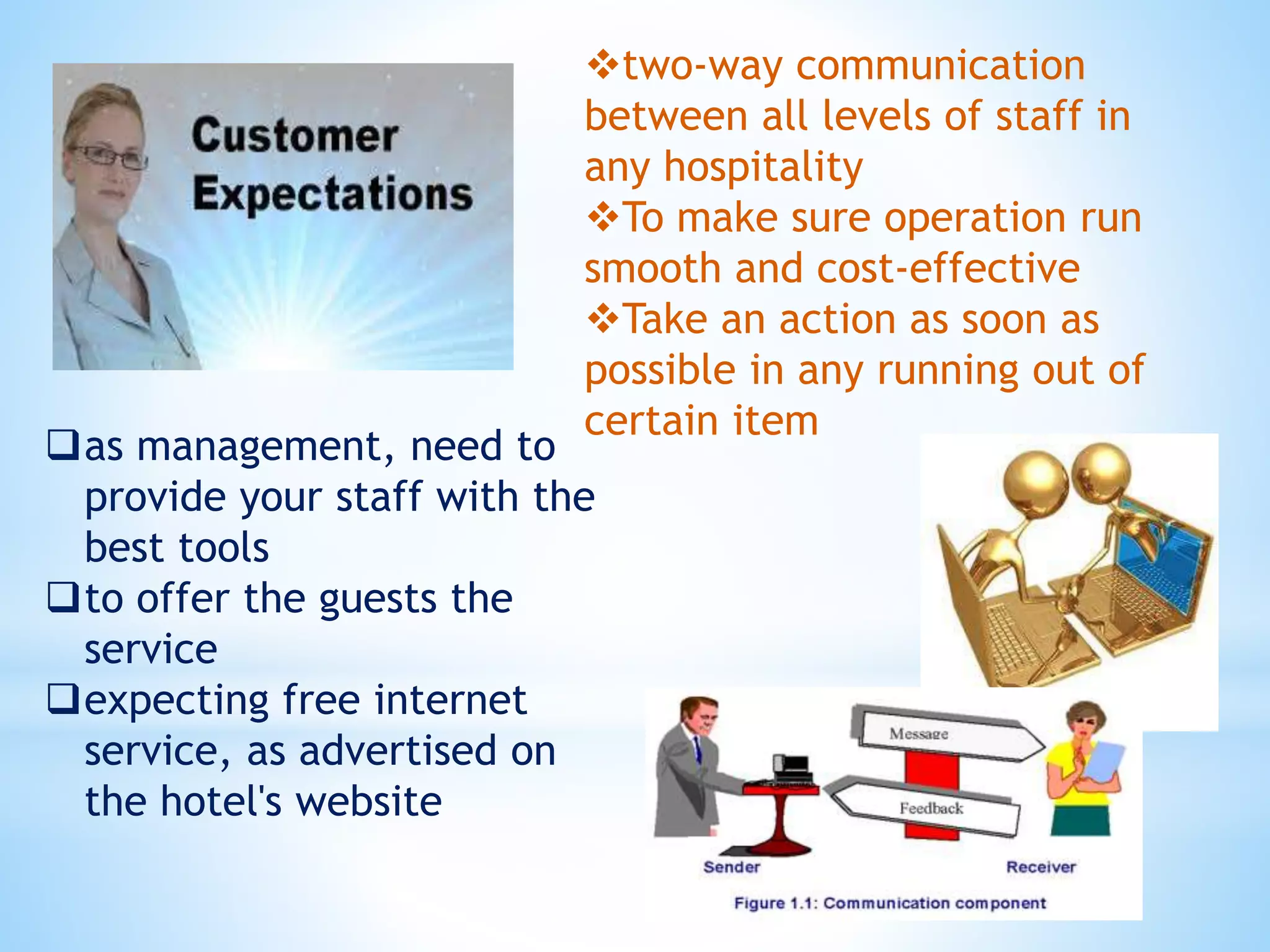 Customer Expectations

❖two-way communication between all levels of staff in any hospitality
❖To make sure operation run smooth and cost-effective
❖Take an action as soon as possible in any running out of certain item

❑as management, need to provide your staff with the best tools
❑to offer the guests the service
❑expecting free internet service, as advertised on the hotel's website

Message
Feedback
Sender
Receiver
Figure 1.1: Communication component